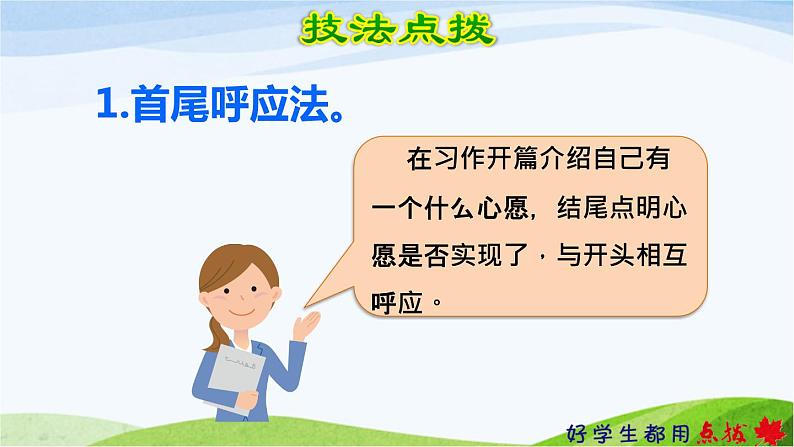 技法点拨

1.首尾呼应法。

在习作开篇介绍自己有一个什么心愿，结尾点明心愿是否实现了，与开头相互呼应。

好学生都用点拨